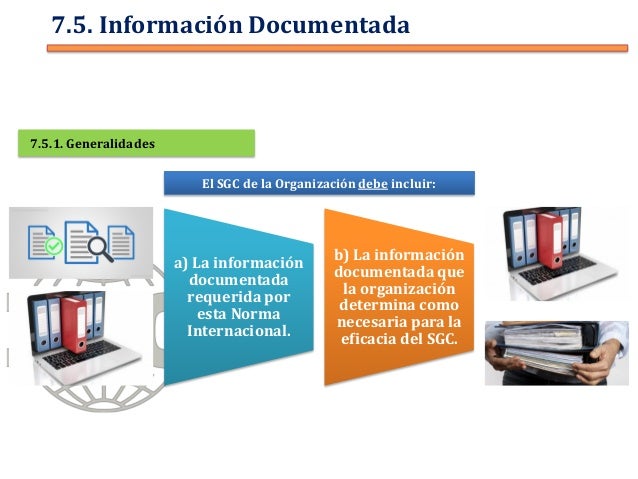 7.5. Información Documentada

7.5.1. Generalidades

El SGC de la Organización debe incluir:

a) La información documentada requerida por esta Norma Internacional.

b) La información documentada que la organización determina como necesaria para la eficacia del SGC.